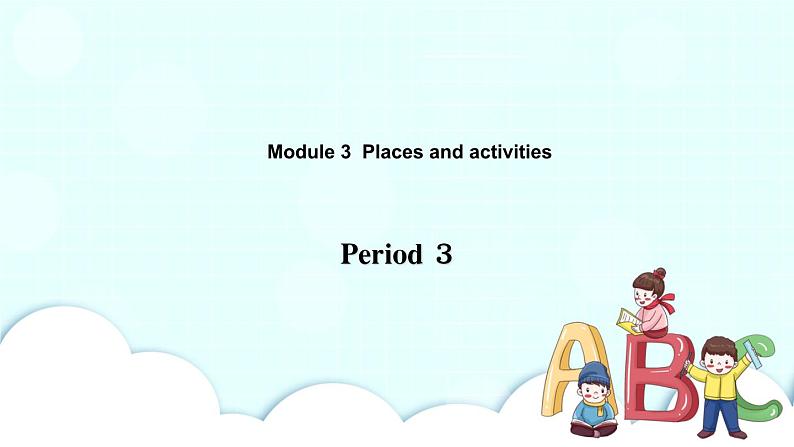 Module 3 Places and activities

Period 3

ABC